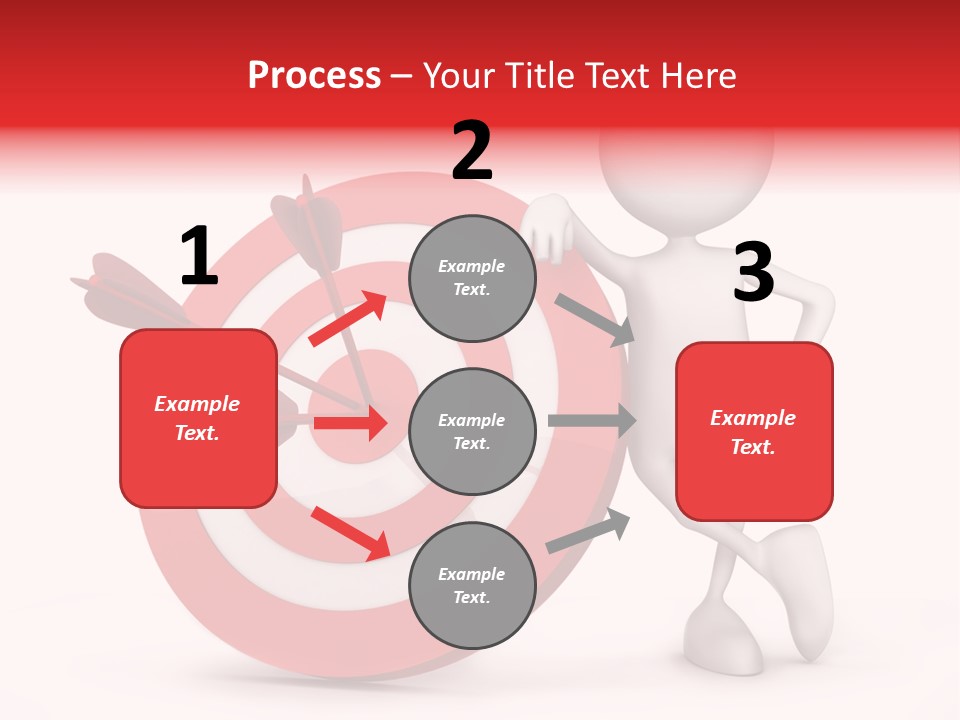 Process – Your Title Text Here

1

Example Text.

2

Example Text.

Example Text.

Example Text.

3

Example Text.